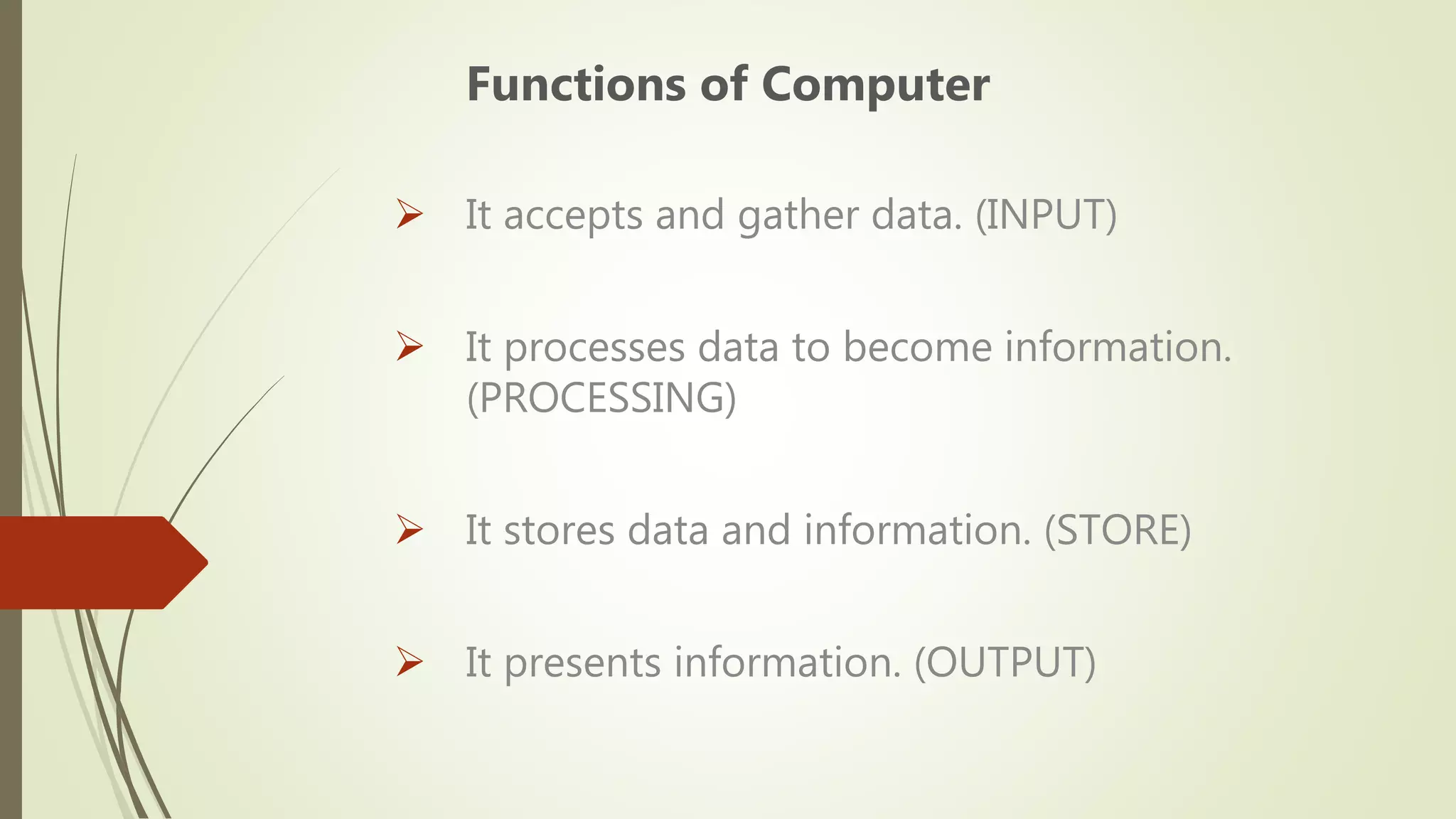 Functions of Computer

➢ It accepts and gather data. (INPUT)

➢ It processes data to become information. (PROCESSING)

➢ It stores data and information. (STORE)

➢ It presents information. (OUTPUT)